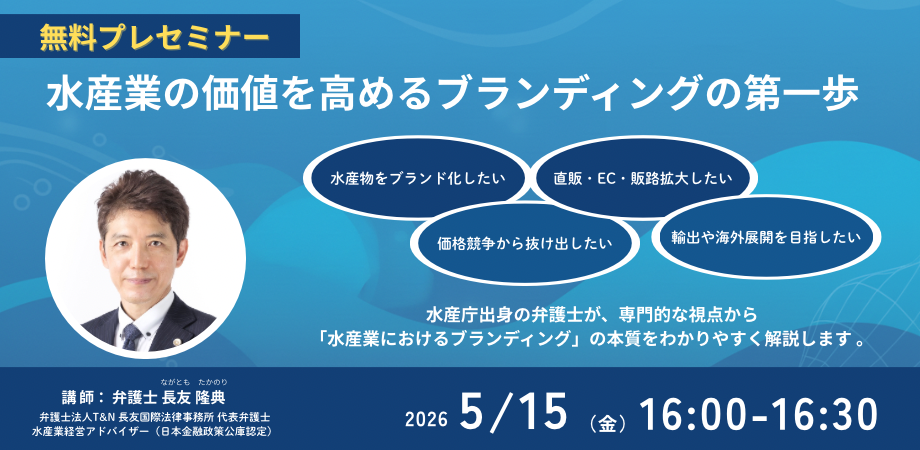 無料プレセミナー

水産業の価値を高めるブランディングの第一歩

水産物をブランド化したい

直販・EC・販路拡大したい

価格競争から抜け出したい

輸出や海外展開を目指したい

水産庁出身の弁護士が、専門的な視点から
「水産業におけるブランディング」の本質をわかりやすく解説します。

ながとも　たかのり
講師：弁護士 長友 隆典
弁護士法人T&N 長友国際法律事務所 代表弁護士
水産業経営アドバイザー（日本金融政策公庫認定）

2026 5/15（金）16:00-16:30